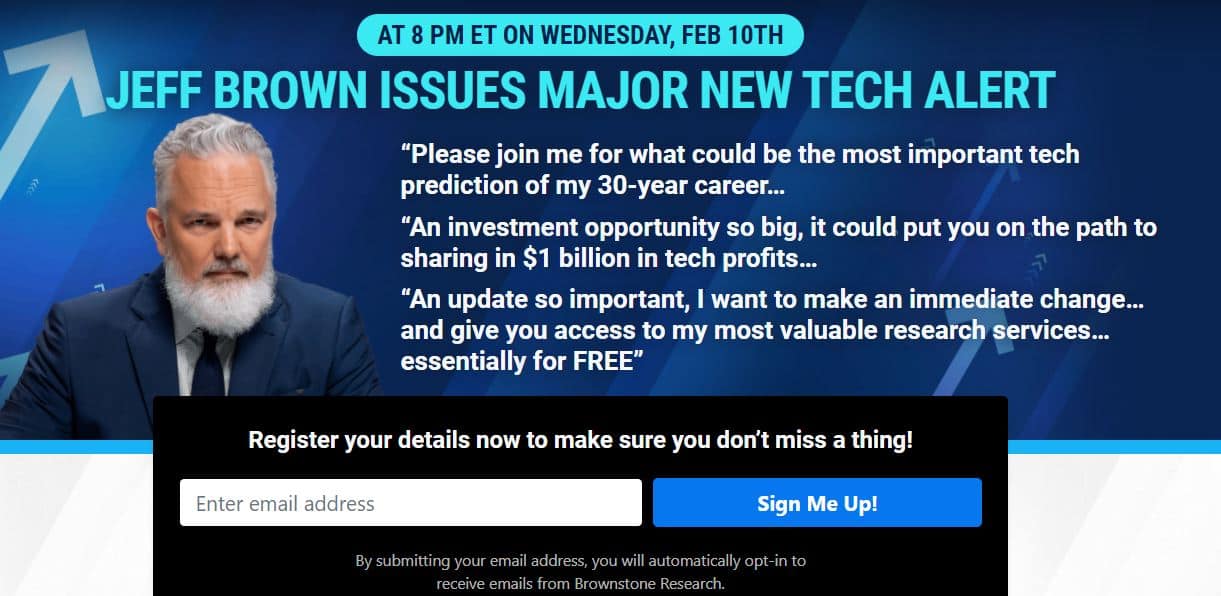 AT 8 PM ET ON WEDNESDAY, FEB 10TH

JEFF BROWN ISSUES MAJOR NEW TECH ALERT

“Please join me for what could be the most important tech prediction of my 30-year career…

“An investment opportunity so big, it could put you on the path to sharing in $1 billion in tech profits…

“An update so important, I want to make an immediate change… and give you access to my most valuable research services… essentially for FREE”

Register your details now to make sure you don’t miss a thing!

Enter email address

Sign Me Up!

By submitting your email address, you will automatically opt-in to receive emails from Brownstone Research.